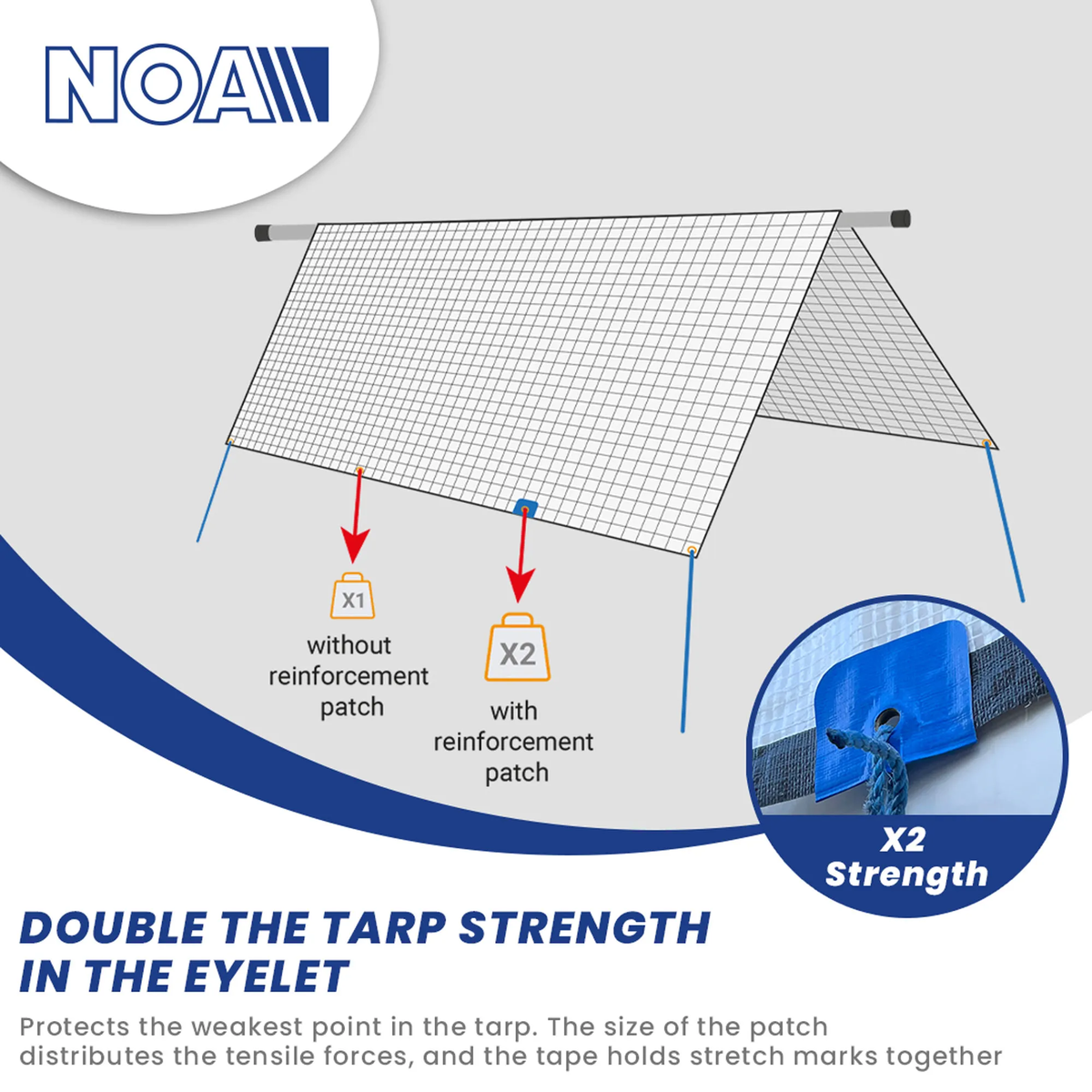 NOA

X1
without reinforcement patch

X2
with reinforcement patch

X2 Strength

DOUBLE THE TARP STRENGTH IN THE EYELET

Protects the weakest point in the tarp. The size of the patch distributes the tensile forces, and the tape holds stretch marks together